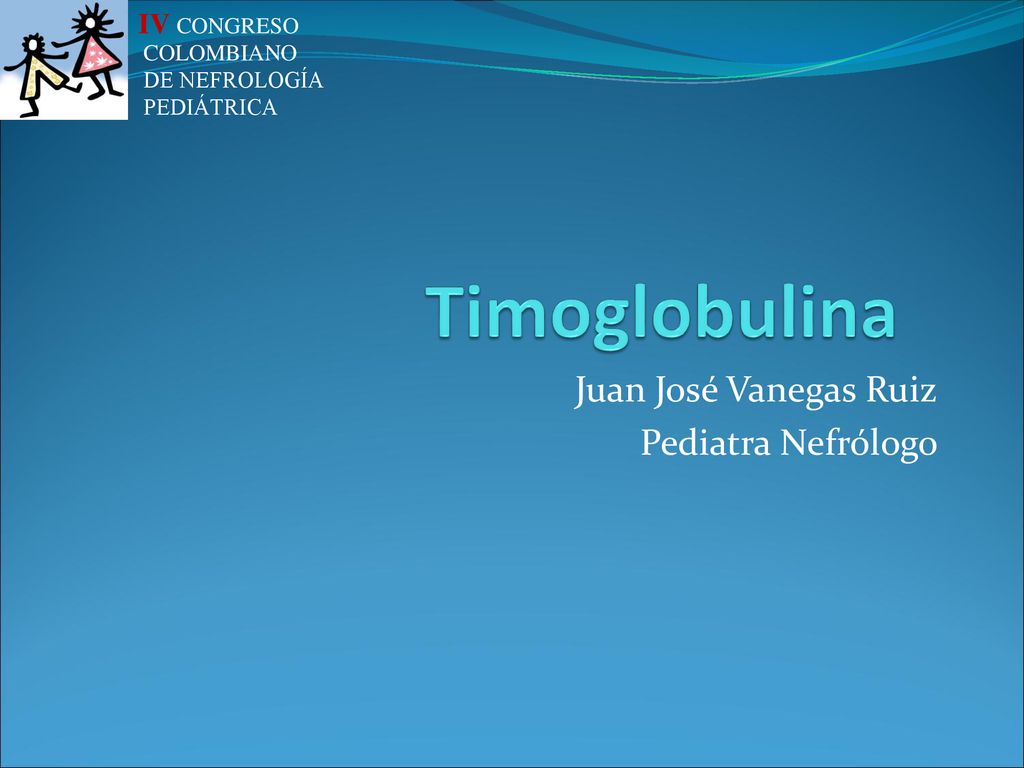 IV CONGRESO
COLOMBIANO
DE NEFROLOGÍA
PEDIÁTRICA

Timoglobulina

Juan José Vanegas Ruiz
Pediatra Nefrólogo